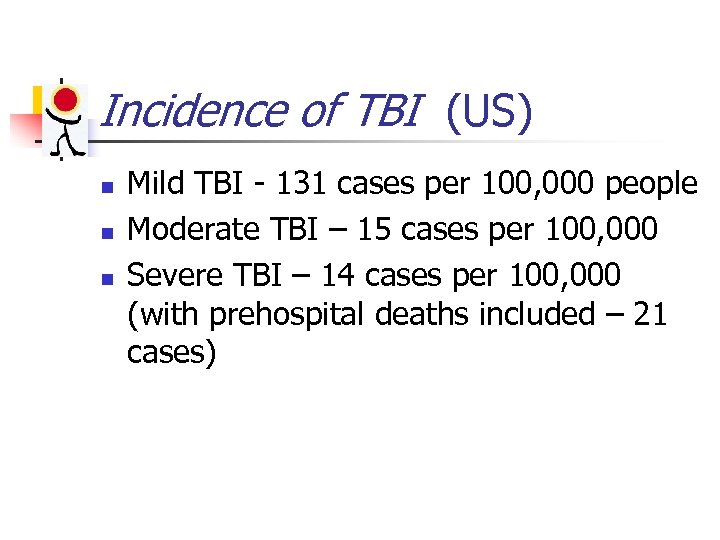 Incidence of TBI (US)

- Mild TBI - 131 cases per 100,000 people
- Moderate TBI – 15 cases per 100,000
- Severe TBI – 14 cases per 100,000 (with prehospital deaths included – 21 cases)